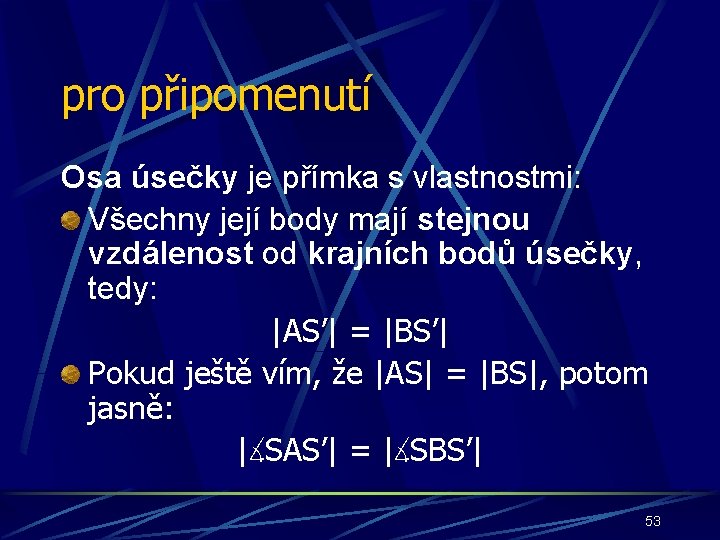 pro připomenutí

Osa úsečky je přímka s vlastnostmi:

Všechny její body mají stejnou vzdálenost od krajních bodů úsečky, tedy:

$|AS'| = |BS'|$

Pokud ještě vím, že $|AS| = |BS|$, potom jasně:

$|\measuredangle SAS'| = |\measuredangle SBS'|$

53